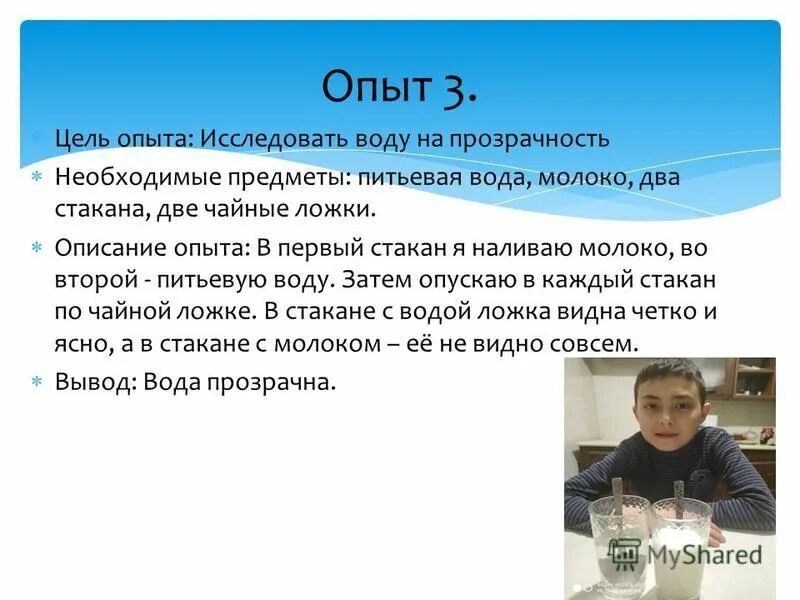 Опыт 3.

Цель опыта: Исследовать воду на прозрачность

Необходимые предметы: питьевая вода, молоко, два стакана, две чайные ложки.

Описание опыта: В первый стакан я наливаю молоко, во второй - питьевую воду. Затем опускаю в каждый стакан по чайной ложке. В стакане с водой ложка видна четко и ясно, а в стакане с молоком – её не видно совсем.

Вывод: Вода прозрачна.

MyShared